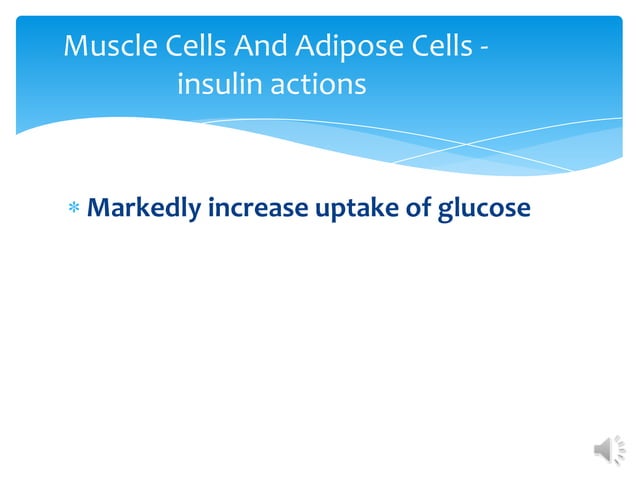 Muscle Cells And Adipose Cells - insulin actions

* Markedly increase uptake of glucose